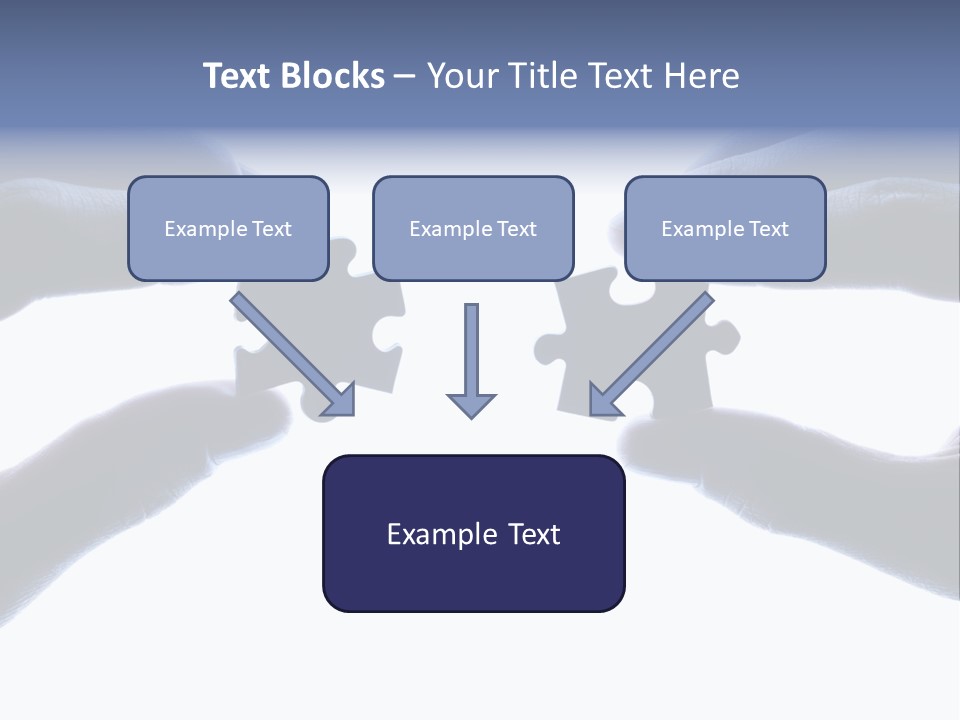 Text Blocks – Your Title Text Here

Example Text

Example Text

Example Text

Example Text